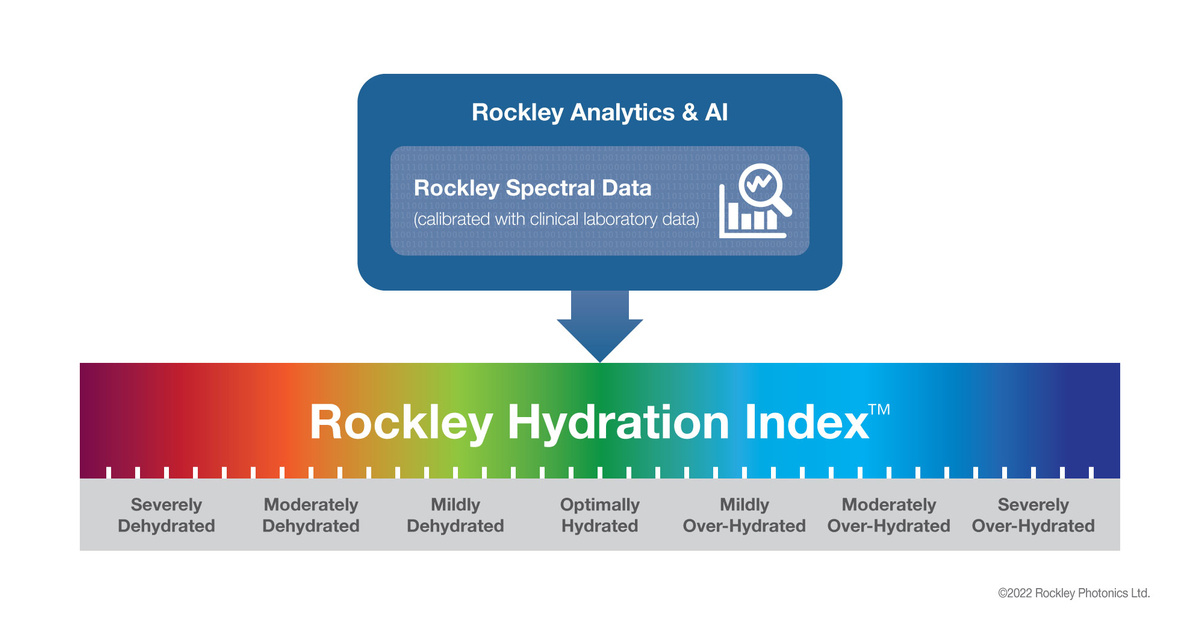 Rockley Analytics & AI

Rockley Spectral Data
(calibrated with clinical laboratory data)

Rockley Hydration Index™

Severely Dehydrated

Moderately Dehydrated

Mildly Dehydrated

Optimally Hydrated

Mildly Over-Hydrated

Moderately Over-Hydrated

Severely Over-Hydrated

©2022 Rockley Photonics Ltd.